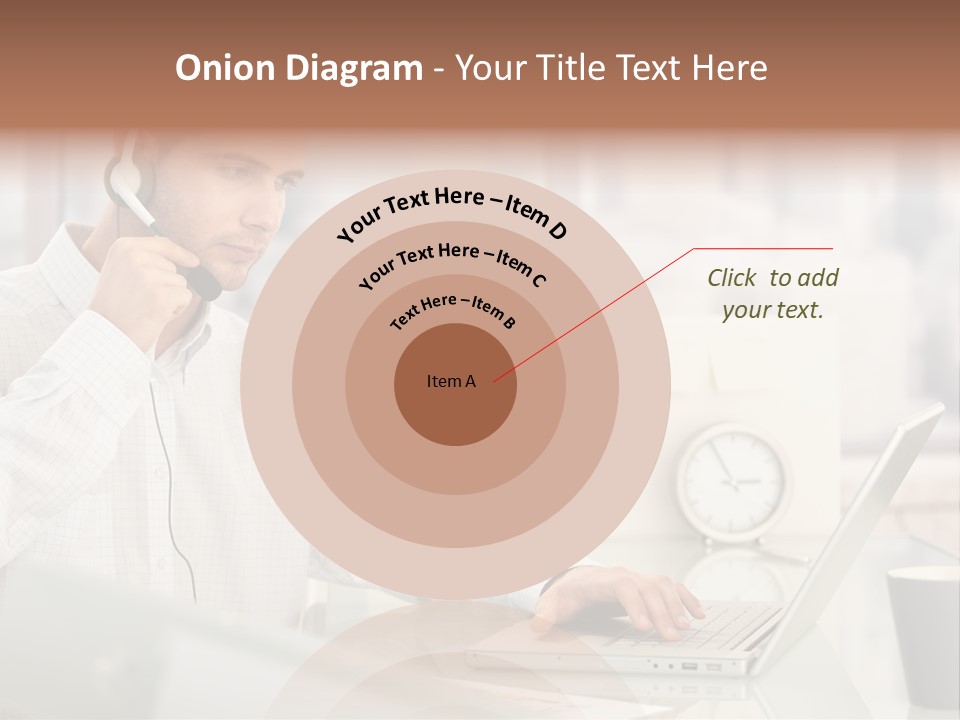 Onion Diagram - Your Title Text Here

Your Text Here – Item D

Your Text Here – Item C

Text Here – Item B

Item A

Click to add your text.